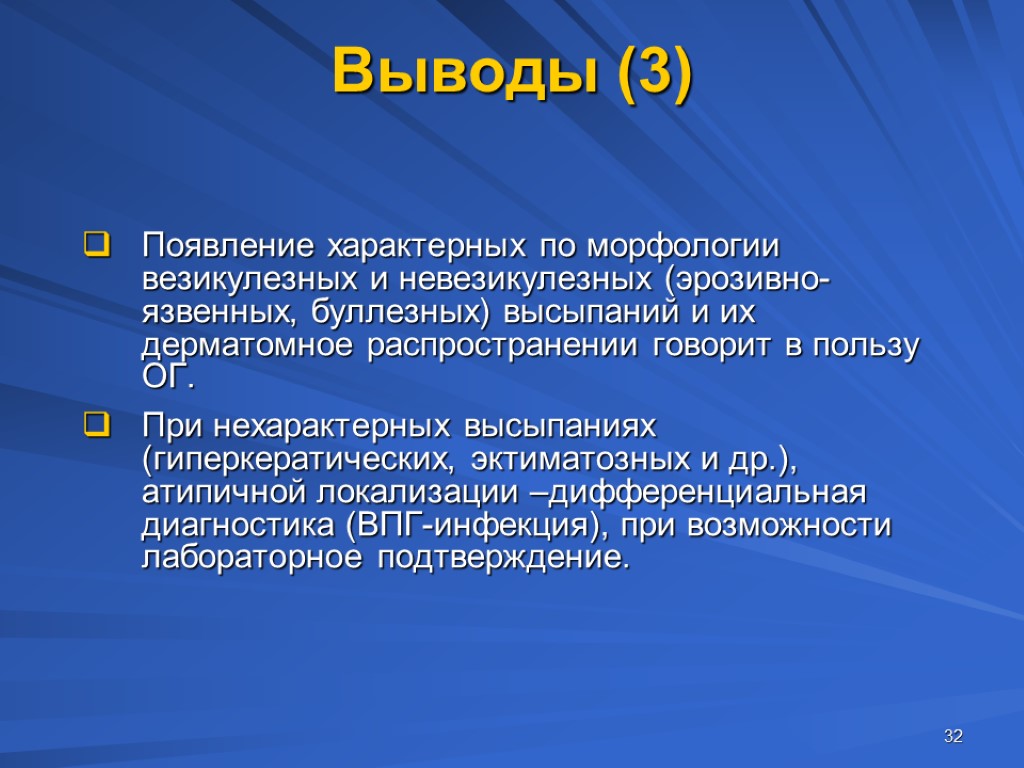 Выводы (3)

Появление характерных по морфологии везикулезных и невезикулезных (эрозивно-язвенных, буллезных) высыпаний и их дерматомное распространении говорит в пользу ОГ.

При нехарактерных высыпаниях (гиперкератических, эктиматозных и др.), атипичной локализации –дифференциальная диагностика (ВПГ-инфекция), при возможности лабораторное подтверждение.

32